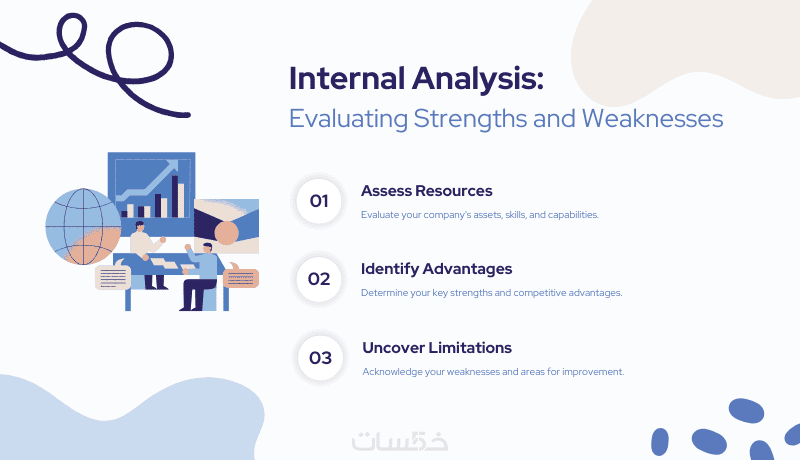 Internal Analysis:
Evaluating Strengths and Weaknesses

01
Assess Resources
Evaluate your company's assets, skills, and capabilities.

02
Identify Advantages
Determine your key strengths and competitive advantages.

03
Uncover Limitations
Acknowledge your weaknesses and areas for improvement.

خمسات